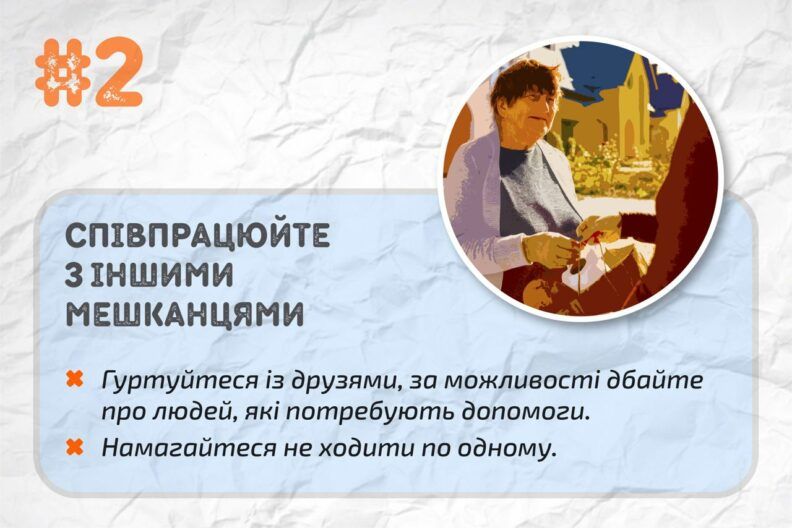 #2

СПІВПРАЦЮЙТЕ З ІНШИМИ МЕШКАНЦЯМИ

✖ Гуртуйтеся із друзями, за можливості дбайте про людей, які потребують допомоги.

✖ Намагайтеся не ходити по одному.